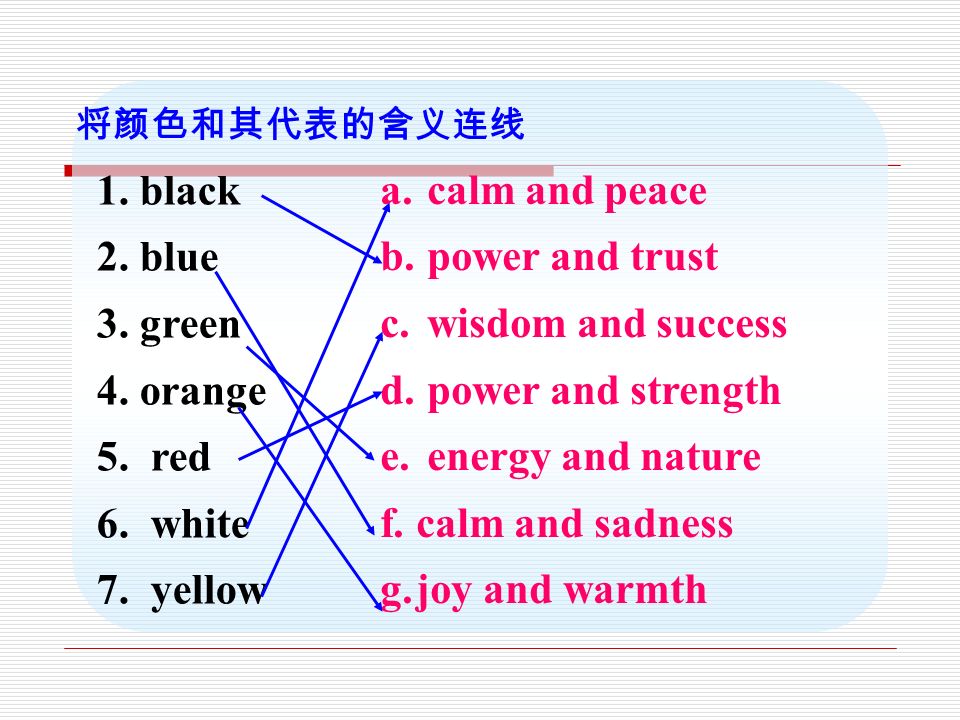 将颜色和其代表的含义连线

1. black
2. blue
3. green
4. orange
5. red
6. white
7. yellow

a. calm and peace
b. power and trust
c. wisdom and success
d. power and strength
e. energy and nature
f. calm and sadness
g. joy and warmth